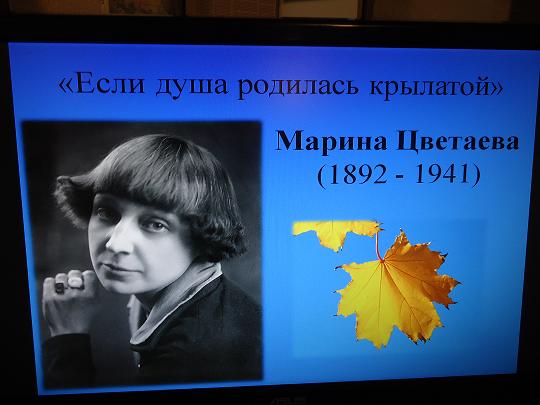 «Если душа родилась крылатой»

Марина Цветаева
(1892 - 1941)